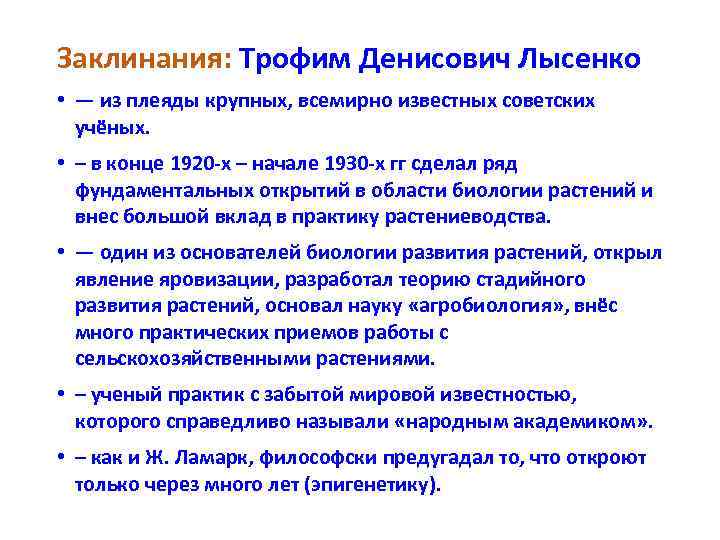 Заклинания: Трофим Денисович Лысенко

• — из плеяды крупных, всемирно известных советских учёных.

• – в конце 1920-х – начале 1930-х гг сделал ряд фундаментальных открытий в области биологии растений и внес большой вклад в практику растениеводства.

• — один из основателей биологии развития растений, открыл явление яровизации, разработал теорию стадийного развития растений, основал науку «агробиология», внёс много практических приемов работы с сельскохозяйственными растениями.

• – ученый практик с забытой мировой известностью, которого справедливо называли «народным академиком».

• – как и Ж. Ламарк, философски предугадал то, что откроют только через много лет (эпигенетику).